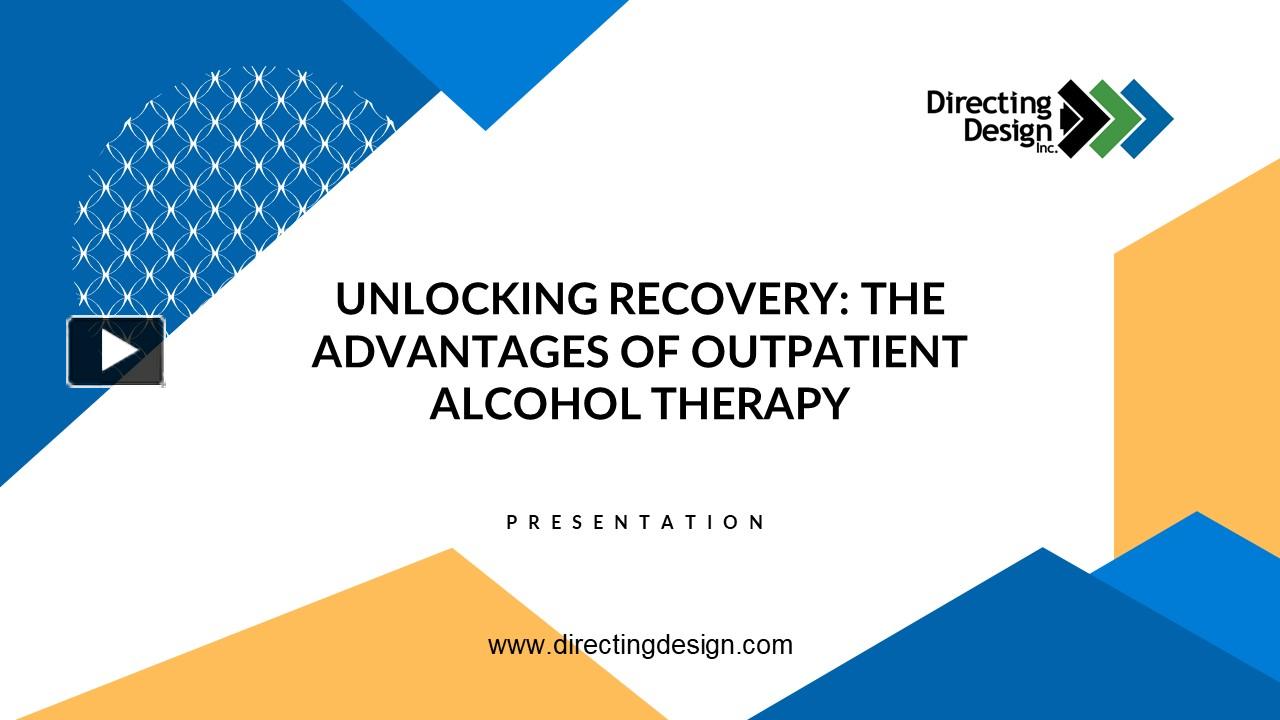 Directing Design Inc.

UNLOCKING RECOVERY: THE ADVANTAGES OF OUTPATIENT ALCOHOL THERAPY

PRESENTATION

www.directingdesign.com